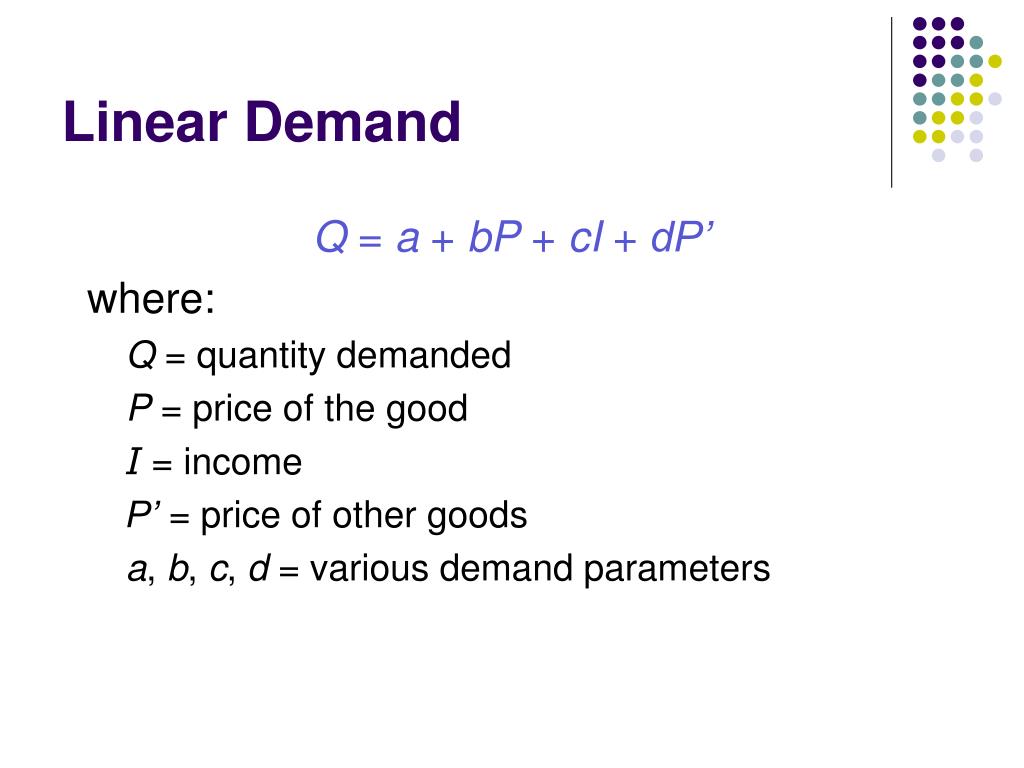 Linear Demand

$Q = a + bP + cI + dP'$

where:

$Q$ = quantity demanded

$P$ = price of the good

$I$ = income

$P'$ = price of other goods

$a$, $b$, $c$, $d$ = various demand parameters